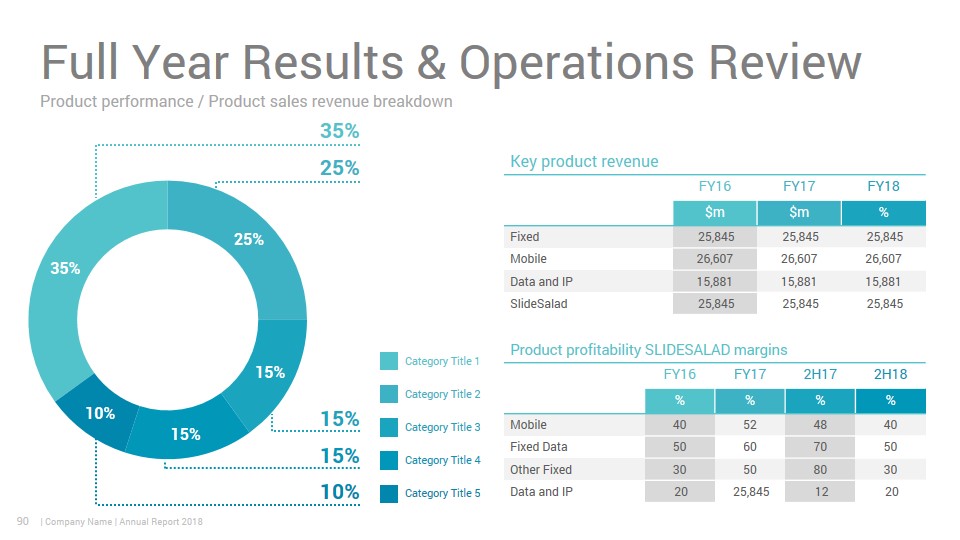 Full Year Results & Operations Review
Product performance / Product sales revenue breakdown

35%
25%
25%
35%
15%
10%
15%
15%
15%
10%

Category Title 1
Category Title 2
Category Title 3
Category Title 4
Category Title 5

Key product revenue

| | FY16 | FY17 | FY18 |
|---|---|---|---|
| | $m | $m | % |
| Fixed | 25,845 | 25,845 | 25,845 |
| Mobile | 26,607 | 26,607 | 26,607 |
| Data and IP | 15,881 | 15,881 | 15,881 |
| SlideSalad | 25,845 | 25,845 | 25,845 |

Product profitability SLIDESALAD margins

| | FY16 | FY17 | 2H17 | 2H18 |
|---|---|---|---|---|
| | % | % | % | % |
| Mobile | 40 | 52 | 48 | 40 |
| Fixed Data | 50 | 60 | 70 | 50 |
| Other Fixed | 30 | 50 | 80 | 30 |
| Data and IP | 20 | 25,845 | 12 | 20 |

90 | Company Name | Annual Report 2018